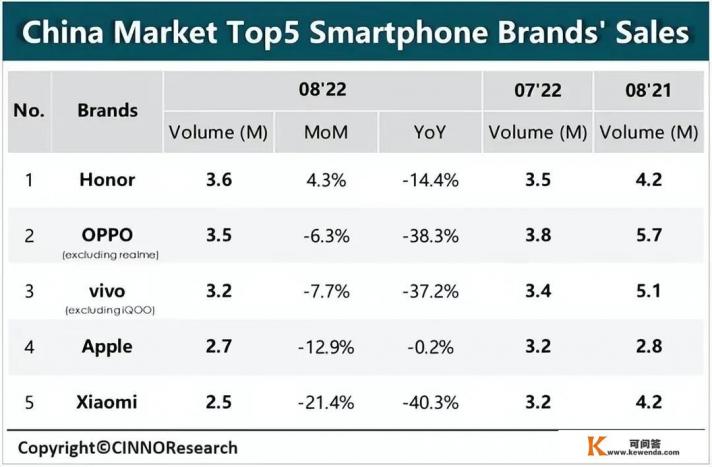 China Market Top5 Smartphone Brands' Sales

| No. | Brands | 08'22 Volume (M) | 08'22 MoM | 08'22 YoY | 07'22 Volume (M) | 08'21 Volume (M) |
|---|---|---|---|---|---|---|
| 1 | Honor | 3.6 | 4.3% | -14.4% | 3.5 | 4.2 |
| 2 | OPPO (excluding realme) | 3.5 | -6.3% | -38.3% | 3.8 | 5.7 |
| 3 | vivo (excluding iQOO) | 3.2 | -7.7% | -37.2% | 3.4 | 5.1 |
| 4 | Apple | 2.7 | -12.9% | -0.2% | 3.2 | 2.8 |
| 5 | Xiaomi | 2.5 | -21.4% | -40.3% | 3.2 | 4.2 |

Copyright©CINNOResearch

K 可问答 www.kewenda.com